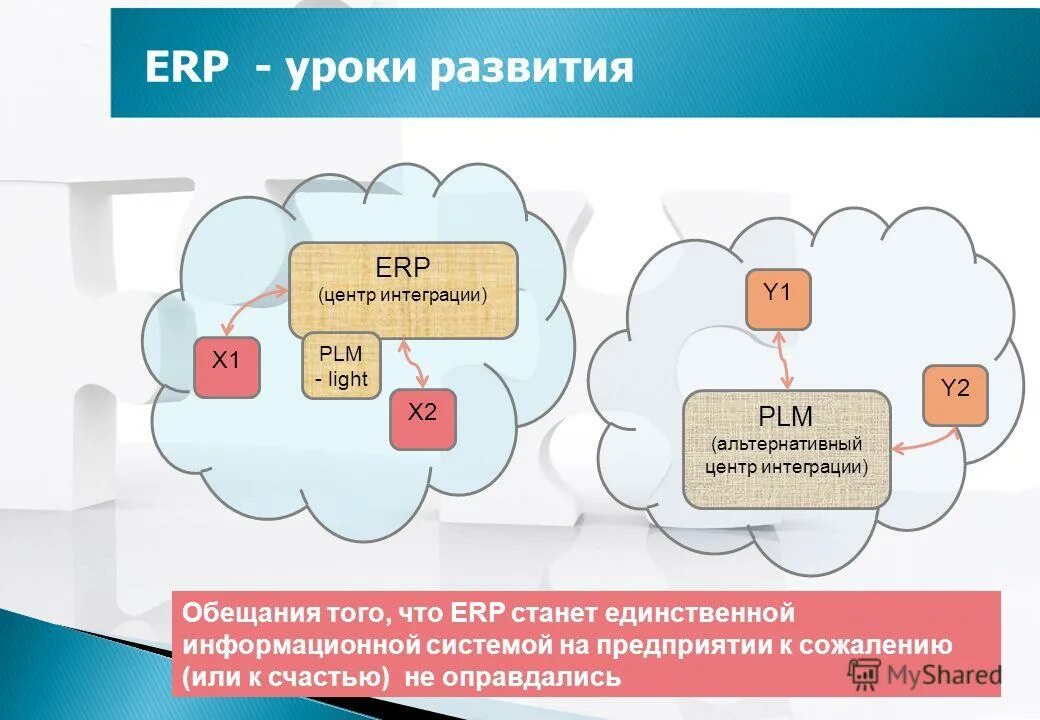 ERP - уроки развития

ERP
(центр интеграции)

X1

PLM
- light

X2

Y1

Y2

PLM
(альтернативный
центр интеграции)

Обещания того, что ERP станет единственной информационной системой на предприятии к сожалению (или к счастью) не оправдались

MyShared